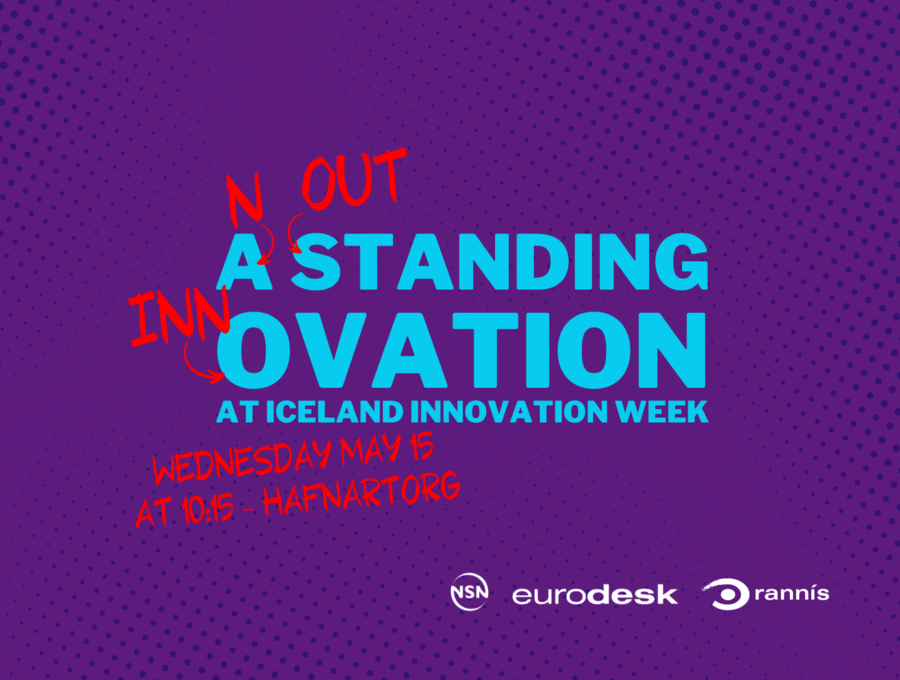 N OUT
A STANDING
INN
OVATION
AT ICELAND INNOVATION WEEK

WEDNESDAY MAY 15
AT 10:15 - HAFNARTORG

NSN eurodesk rannís